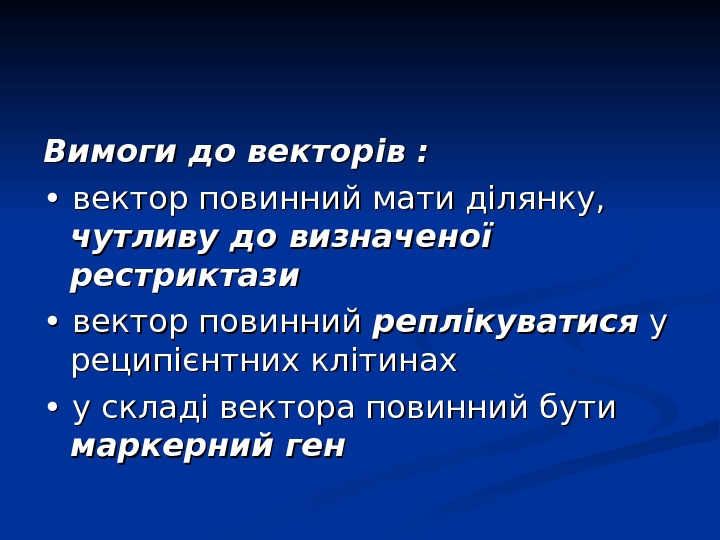 Вимоги до векторів :

• вектор повинний мати ділянку, чутливу до визначеної рестриктази

• вектор повинний реплікуватися у реципієнтних клітинах

• у складі вектора повинний бути маркерний ген